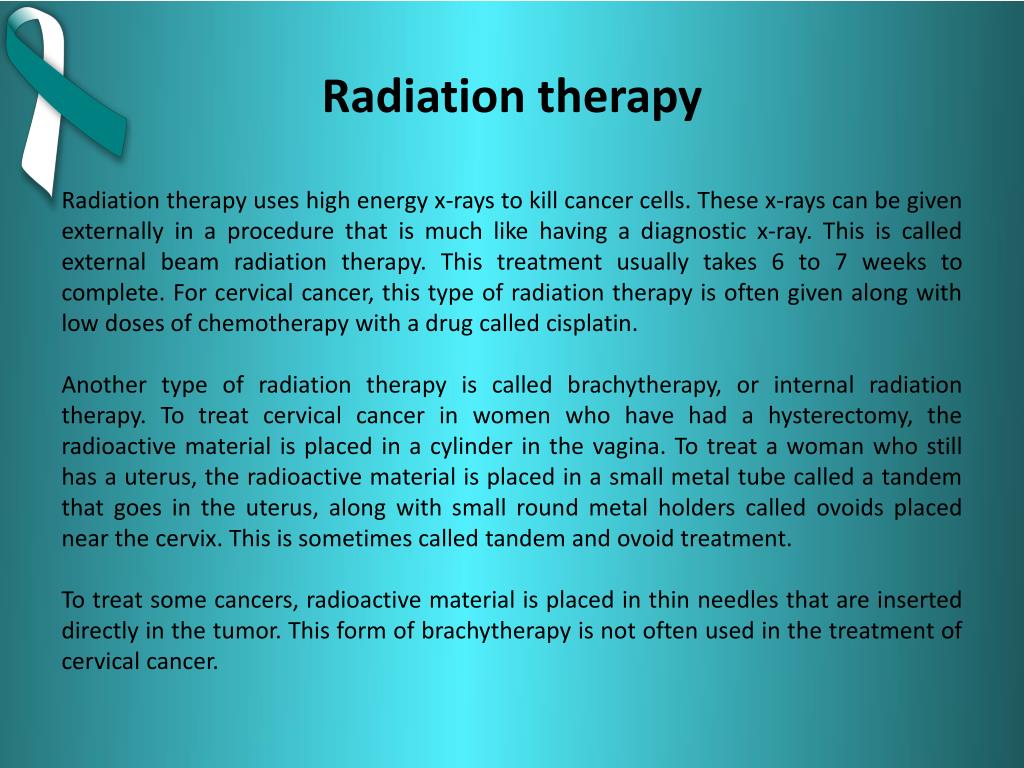 Radiation therapy

Radiation therapy uses high energy x-rays to kill cancer cells. These x-rays can be given externally in a procedure that is much like having a diagnostic x-ray. This is called external beam radiation therapy. This treatment usually takes 6 to 7 weeks to complete. For cervical cancer, this type of radiation therapy is often given along with low doses of chemotherapy with a drug called cisplatin.

Another type of radiation therapy is called brachytherapy, or internal radiation therapy. To treat cervical cancer in women who have had a hysterectomy, the radioactive material is placed in a cylinder in the vagina. To treat a woman who still has a uterus, the radioactive material is placed in a small metal tube called a tandem that goes in the uterus, along with small round metal holders called ovoids placed near the cervix. This is sometimes called tandem and ovoid treatment.

To treat some cancers, radioactive material is placed in thin needles that are inserted directly in the tumor. This form of brachytherapy is not often used in the treatment of cervical cancer.